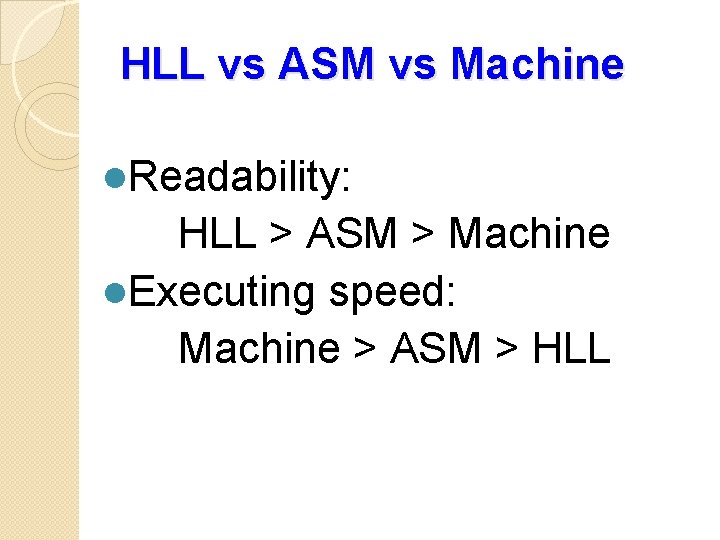 HLL vs ASM vs Machine

Readability:

HLL > ASM > Machine

Executing speed:

Machine > ASM > HLL